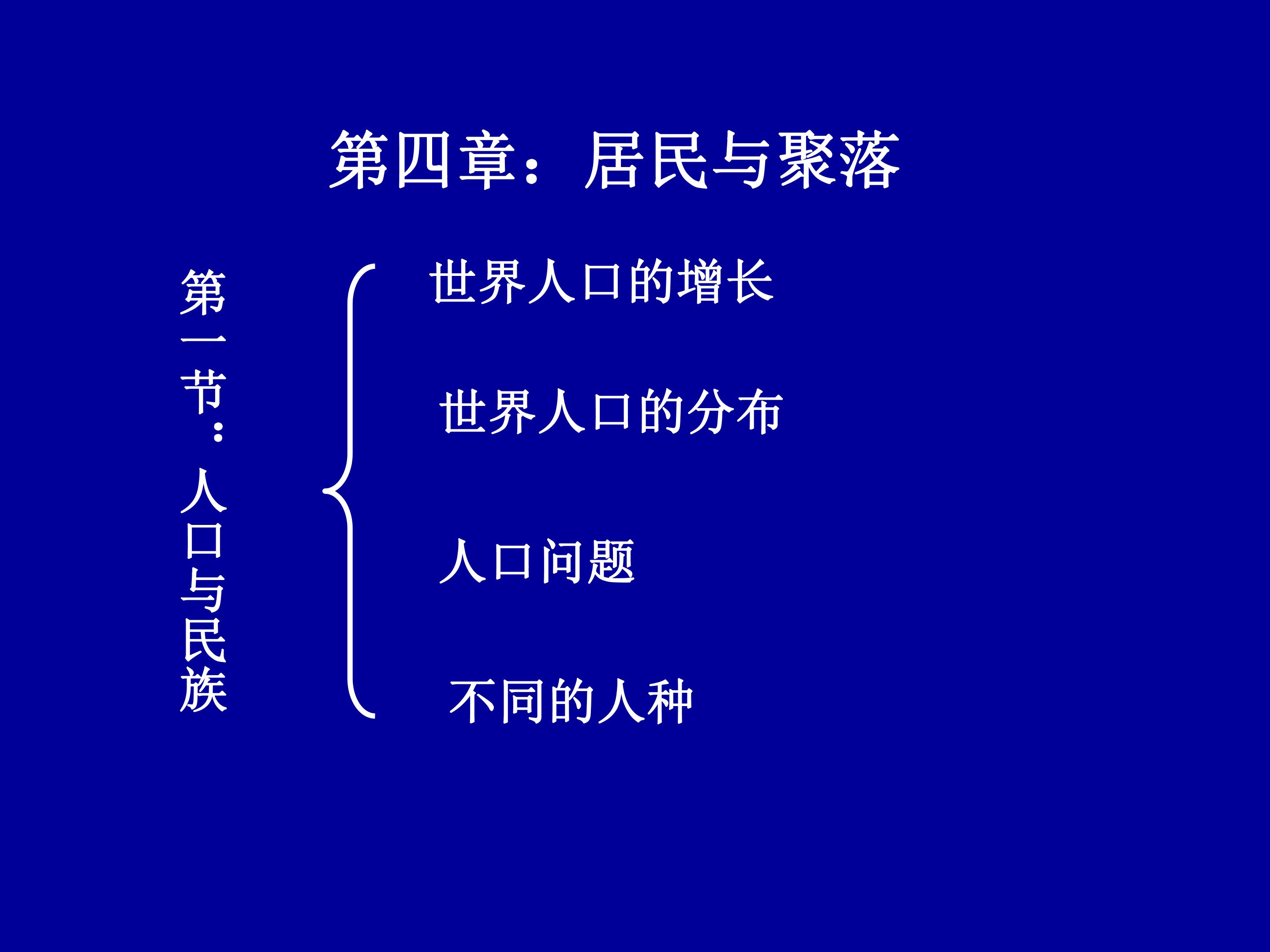 第四章：居民与聚落

第一节：人口与民族

世界人口的增长

世界人口的分布

人口问题

不同的人种